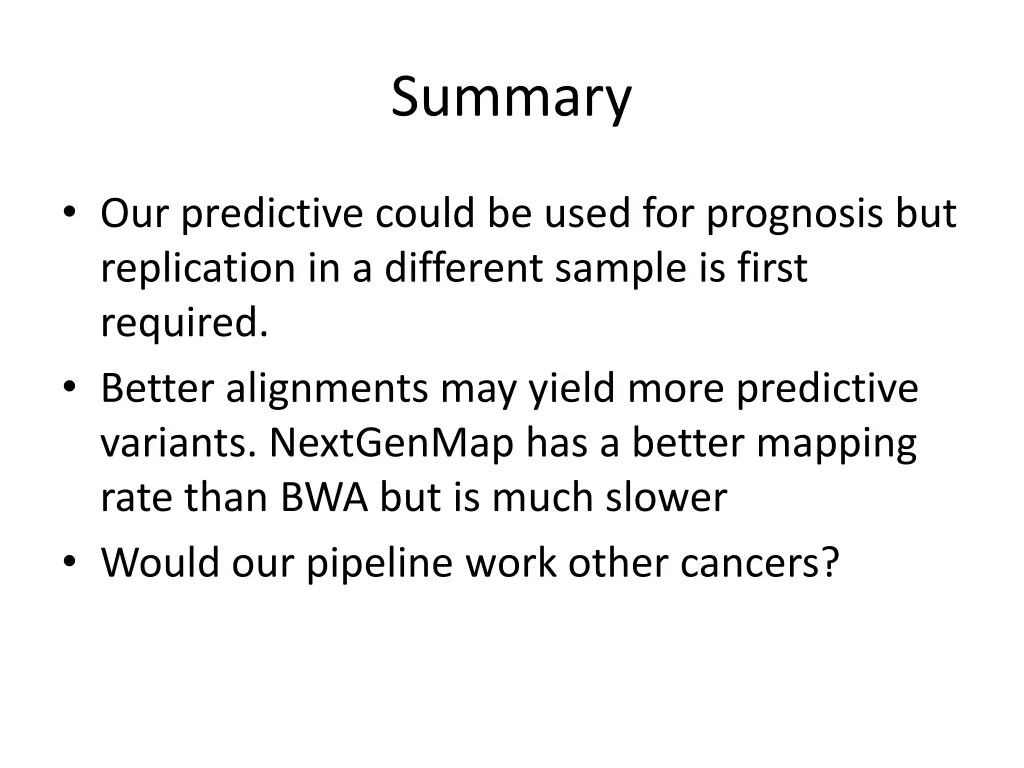 Summary

• Our predictive could be used for prognosis but replication in a different sample is first required.
• Better alignments may yield more predictive variants. NextGenMap has a better mapping rate than BWA but is much slower
• Would our pipeline work other cancers?